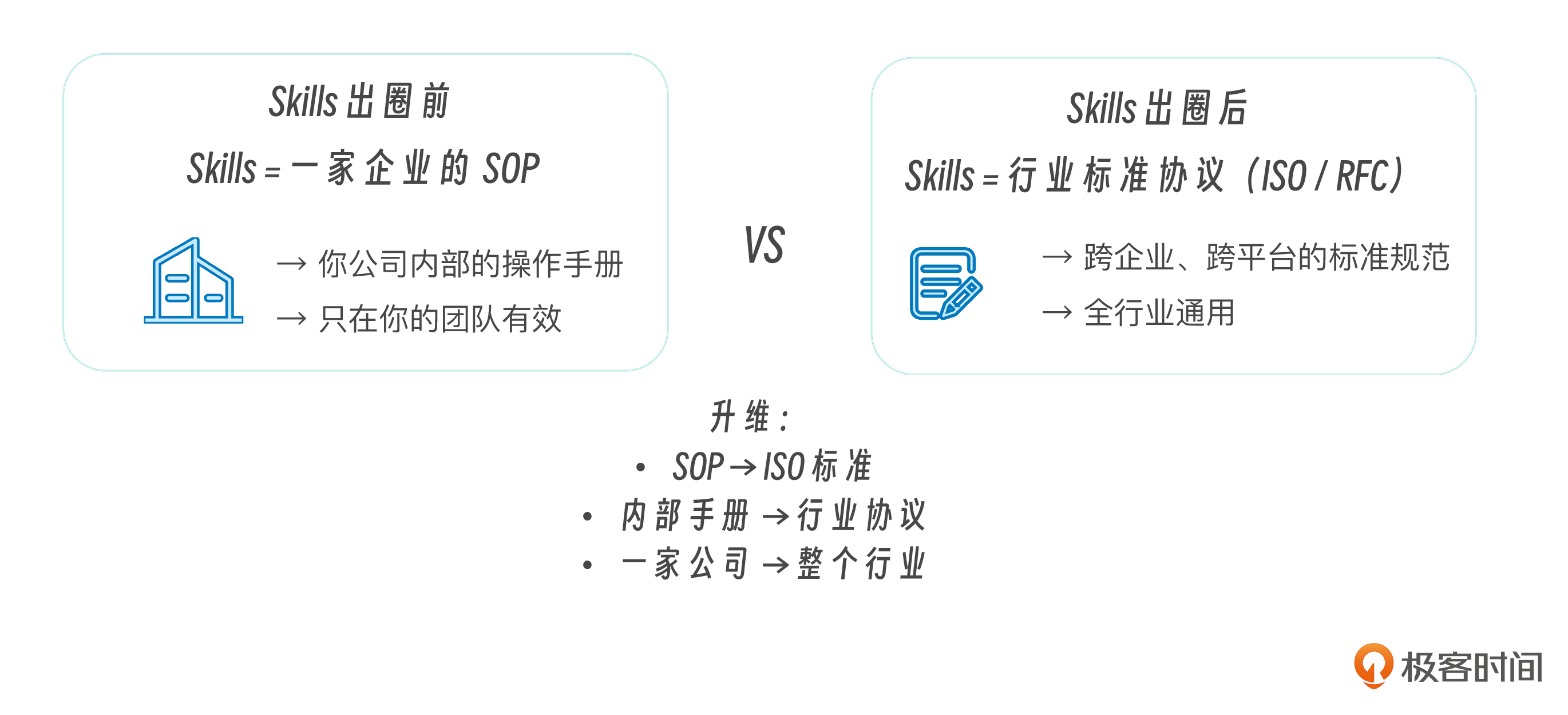 Skills 出圈前

Skills = 一家企业的 SOP

→ 你公司内部的操作手册

→ 只在你的团队有效

VS

Skills 出圈后

Skills = 行业标准协议（ISO / RFC）

→ 跨企业、跨平台的标准规范

→ 全行业通用

升维：

• SOP → ISO 标准

• 内部手册 → 行业协议

• 一家公司 → 整个行业

极客时间